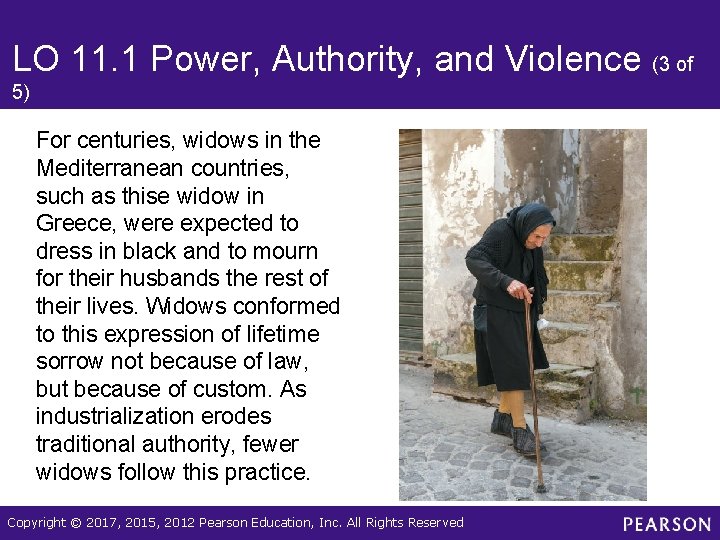 LO 11.1 Power, Authority, and Violence (3 of 5)

For centuries, widows in the Mediterranean countries, such as thise widow in Greece, were expected to dress in black and to mourn for their husbands the rest of their lives. Widows conformed to this expression of lifetime sorrow not because of law, but because of custom. As industrialization erodes traditional authority, fewer widows follow this practice.

Copyright © 2017, 2015, 2012 Pearson Education, Inc. All Rights Reserved

PEARSON